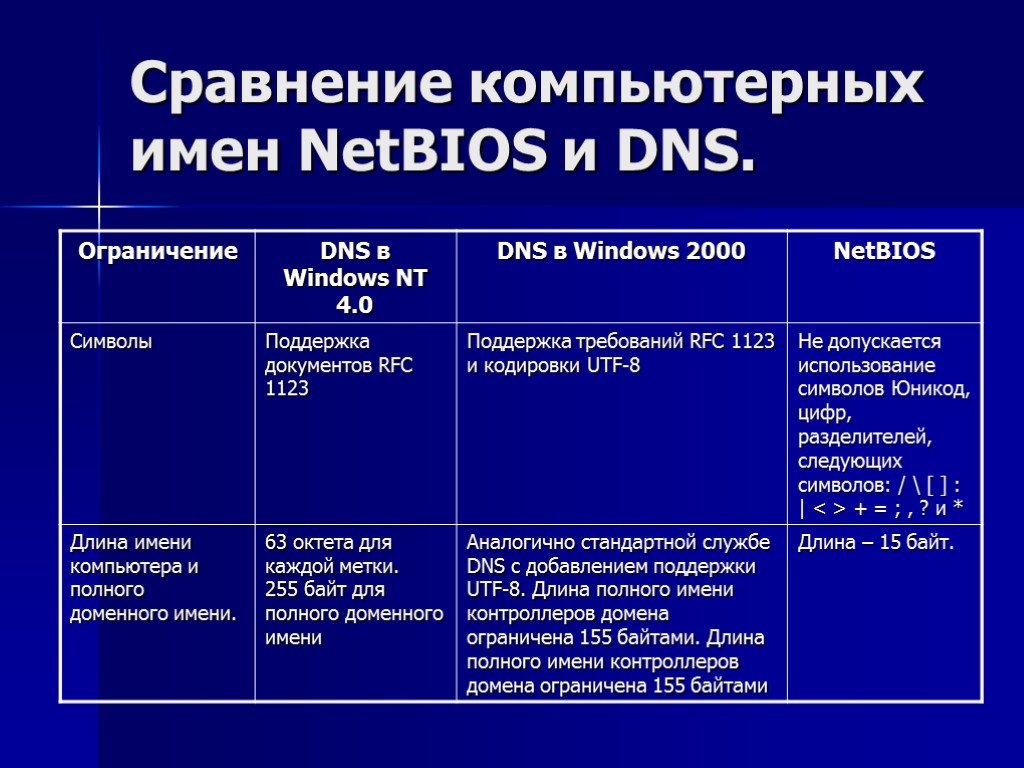 Сравнение компьютерных имен NetBIOS и DNS.

| Ограничение | DNS в Windows NT 4.0 | DNS в Windows 2000 | NetBIOS |
|---|---|---|---|
| Символы | Поддержка документов RFC 1123 | Поддержка требований RFC 1123 и кодировки UTF-8 | Не допускается использование символов Юникод, цифр, разделителей, следующих символов: / \ [ ] : \| < > + = ; , ? и * |
| Длина имени компьютера и полного доменного имени. | 63 октета для каждой метки. 255 байт для полного доменного имени | Аналогично стандартной службе DNS с добавлением поддержки UTF-8. Длина полного имени контроллеров домена ограничена 155 байтами. Длина полного имени контроллеров домена ограничена 155 байтами | Длина – 15 байт. |